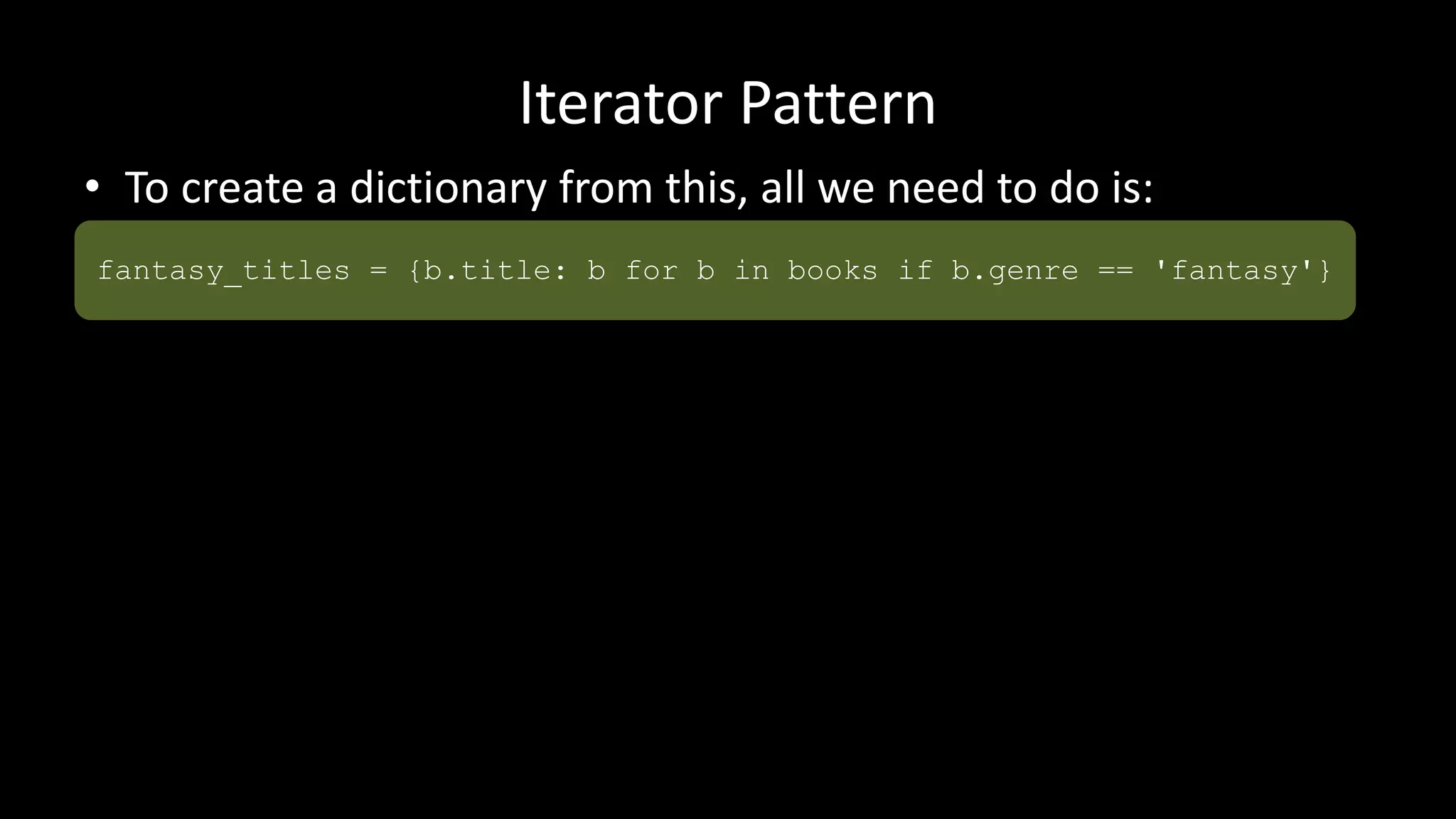 Iterator Pattern

• To create a dictionary from this, all we need to do is:

fantasy_titles = {b.title: b for b in books if b.genre == 'fantasy'}